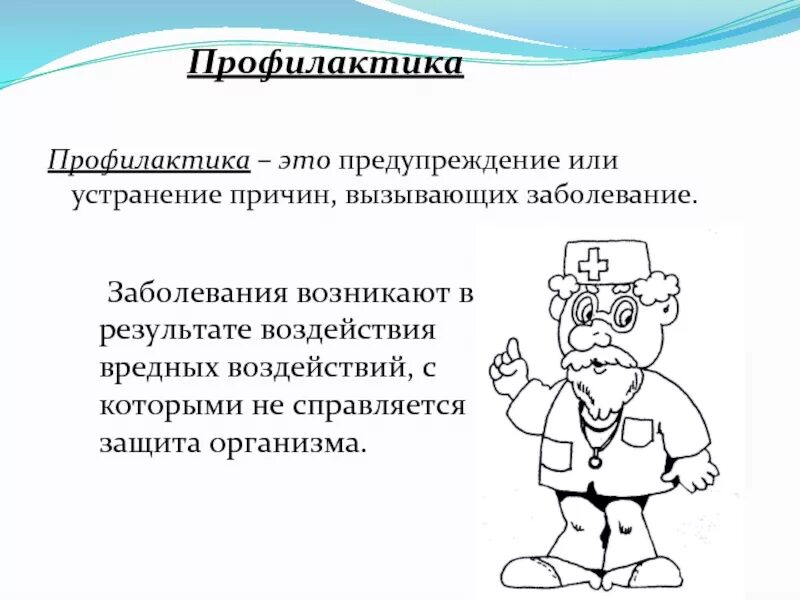 Профилактика

Профилактика – это предупреждение или устранение причин, вызывающих заболевание.

Заболевания возникают в результате воздействия вредных воздействий, с которыми не справляется защита организма.